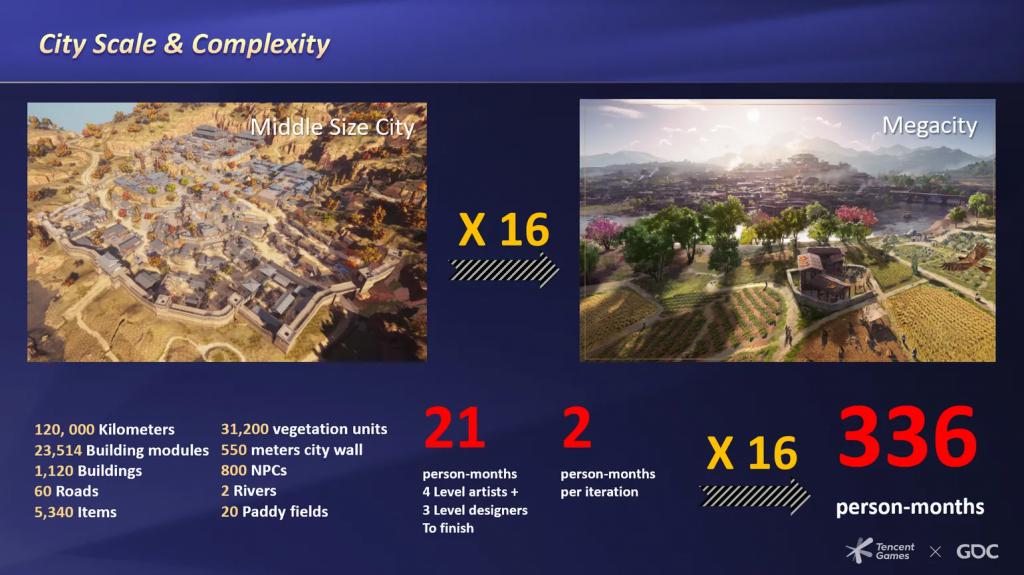 City Scale & Complexity

Middle Size City

X 16

Megacity

120, 000 Kilometers
23,514 Building modules
1,120 Buildings
60 Roads
5,340 Items

31,200 vegetation units
550 meters city wall
800 NPCs
2 Rivers
20 Paddy fields

21
person-months
4 Level artists +
3 Level designers
To finish

2
person-months
per iteration

X 16

336
person-months

Tencent Games × GDC